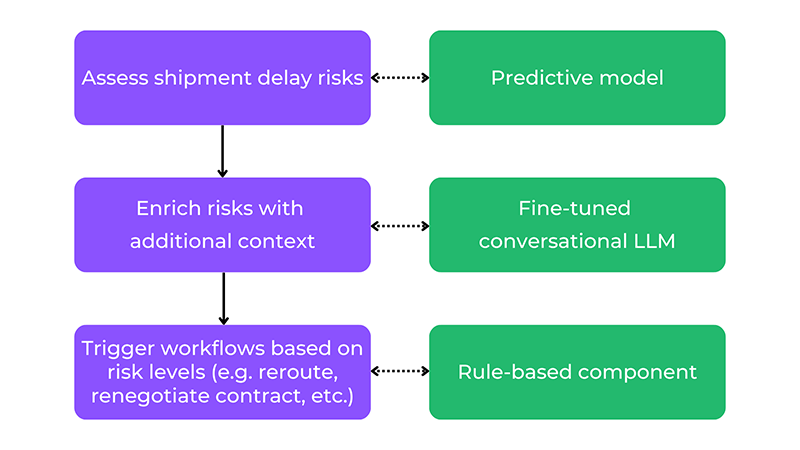 Assess shipment delay risks

Predictive model

Enrich risks with additional context

Fine-tuned conversational LLM

Trigger workflows based on risk levels (e.g. reroute, renegotiate contract, etc.)

Rule-based component